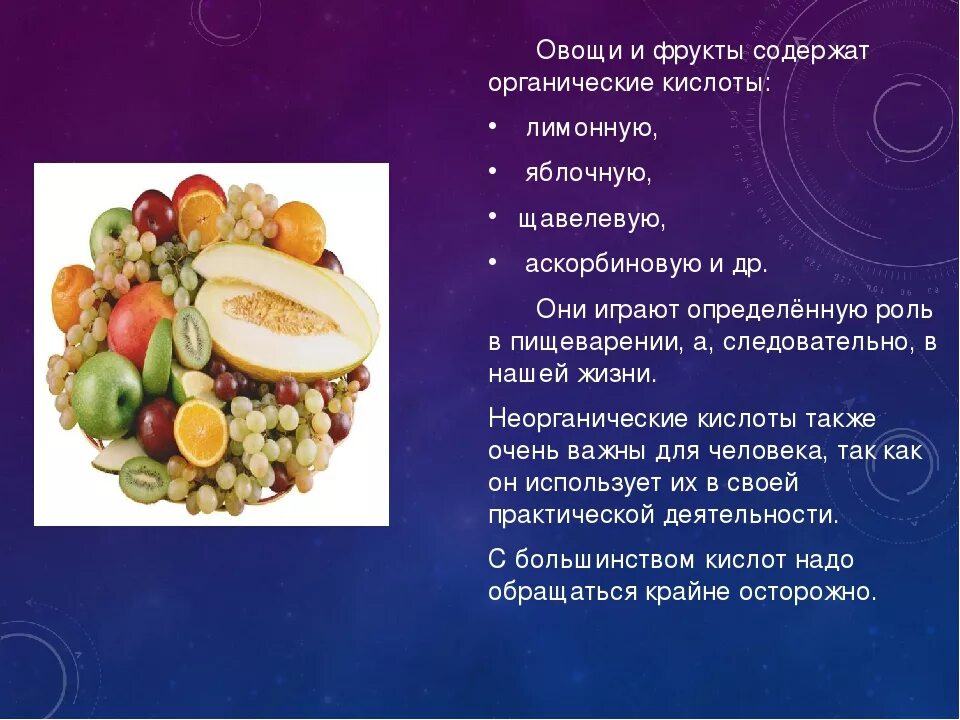 Овощи и фрукты содержат органические кислоты:

• лимонную,

• яблочную,

• щавелевую,

• аскорбиновую и др.

Они играют определённую роль в пищеварении, а, следовательно, в нашей жизни.

Неорганические кислоты также очень важны для человека, так как он использует их в своей практической деятельности.

С большинством кислот надо обращаться крайне осторожно.